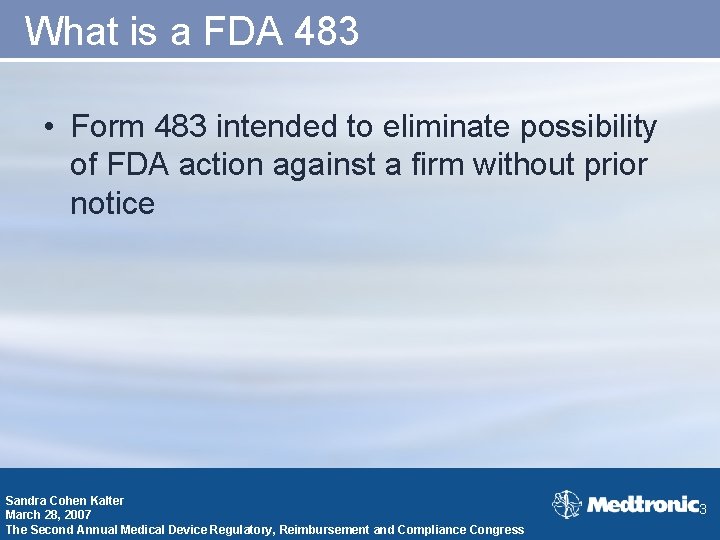 What is a FDA 483

• Form 483 intended to eliminate possibility of FDA action against a firm without prior notice

Sandra Cohen Kalter
March 28, 2007
The Second Annual Medical Device Regulatory, Reimbursement and Compliance Congress

Medtronic

3